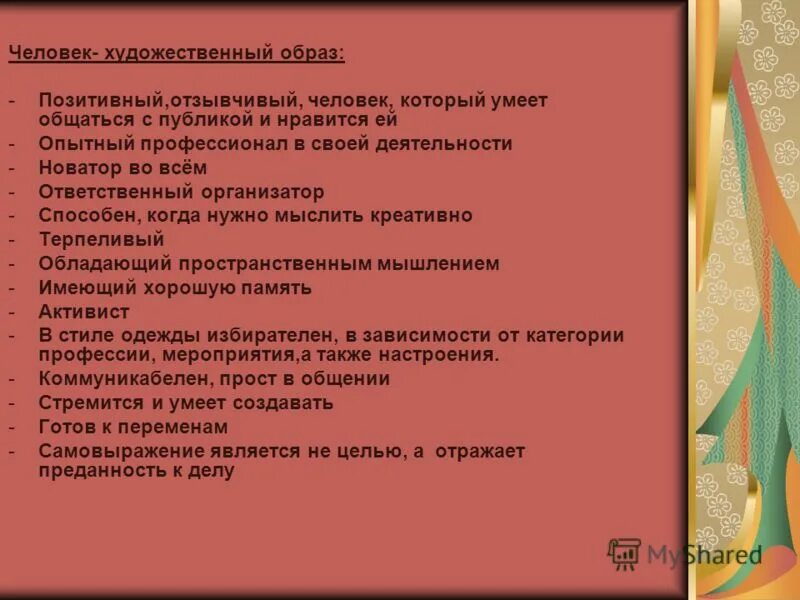 Человек- художественный образ:

- Позитивный,отзывчивый, человек, который умеет общаться с публикой и нравится ей
- Опытный профессионал в своей деятельности
- Новатор во всём
- Ответственный организатор
- Способен, когда нужно мыслить креативно
- Терпеливый
- Обладающий пространственным мышлением
- Имеющий хорошую память
- Активист
- В стиле одежды избирателен, в зависимости от категории профессии, мероприятия,а также настроения.
- Коммуникабелен, прост в общении
- Стремится и умеет создавать
- Готов к переменам
- Самовыражение является не целью, а отражает преданность к делу

MyShared